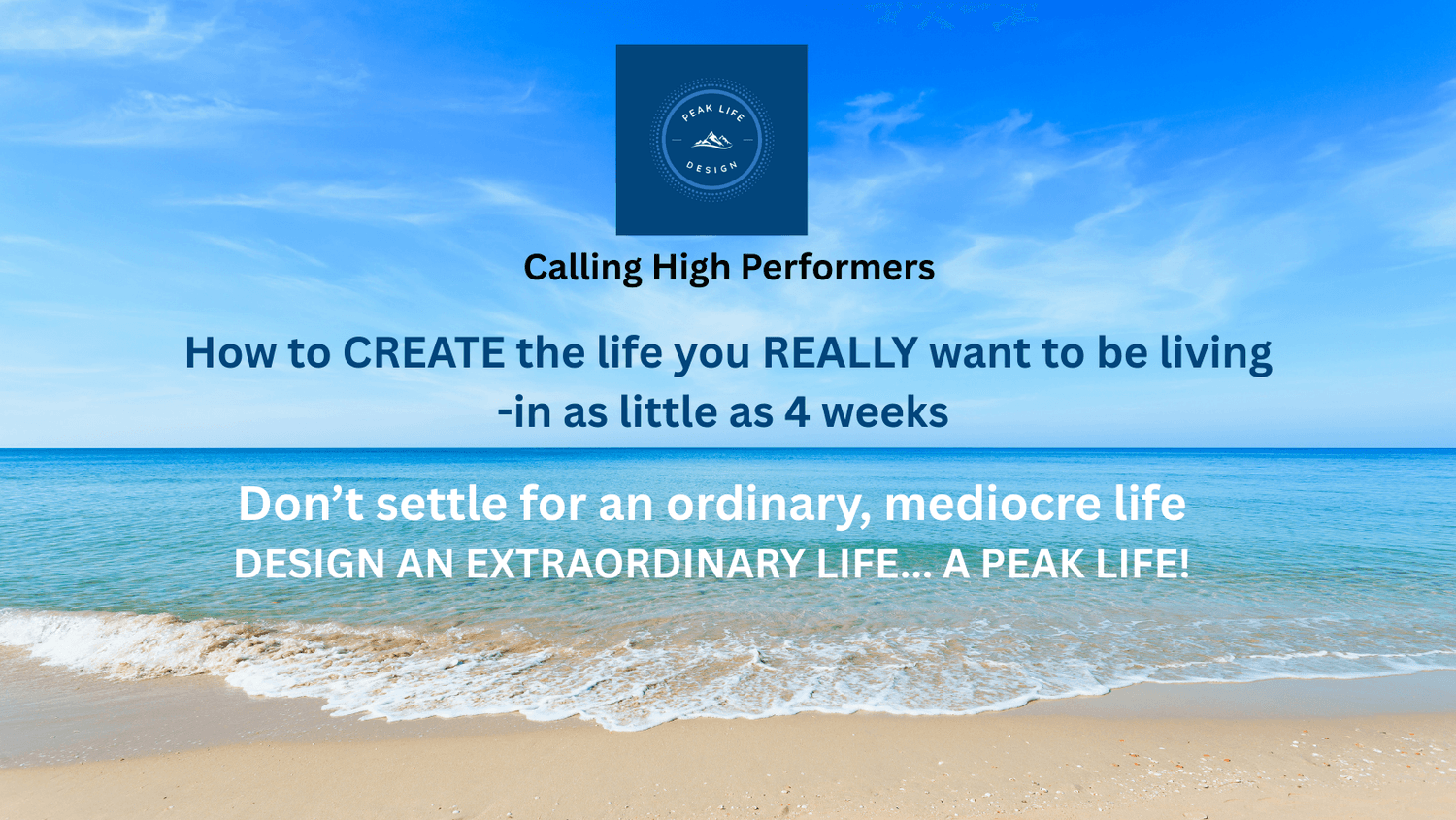 PEAK LIFE
DESIGN

Calling High Performers

How to CREATE the life you REALLY want to be living -in as little as 4 weeks

Don’t settle for an ordinary, mediocre life
DESIGN AN EXTRAORDINARY LIFE... A PEAK LIFE!